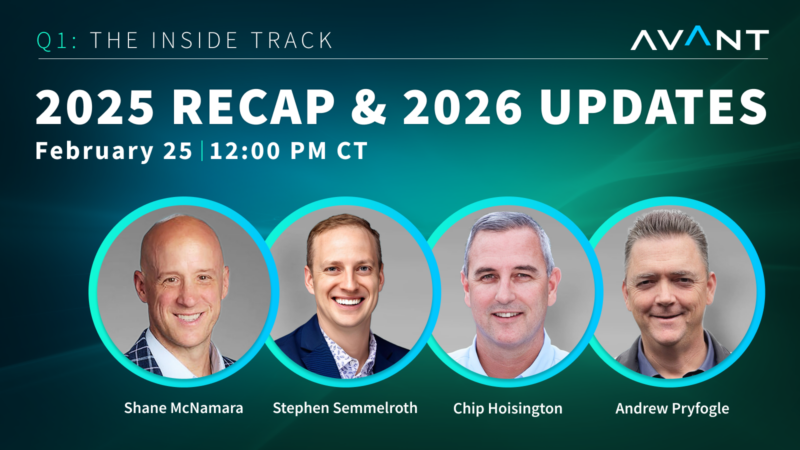 Q1: THE INSIDE TRACK

AVANT

2025 RECAP & 2026 UPDATES

February 25 | 12:00 PM CT

Shane McNamara

Stephen Semmelroth

Chip Hoisington

Andrew Pryfogle